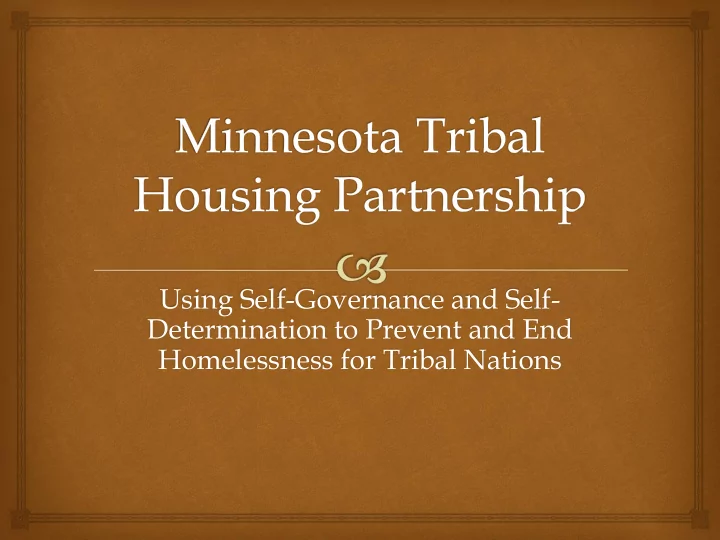 Minnesota Tribal Housing Partnership

Using Self-Governance and Self-Determination to Prevent and End Homelessness for Tribal Nations